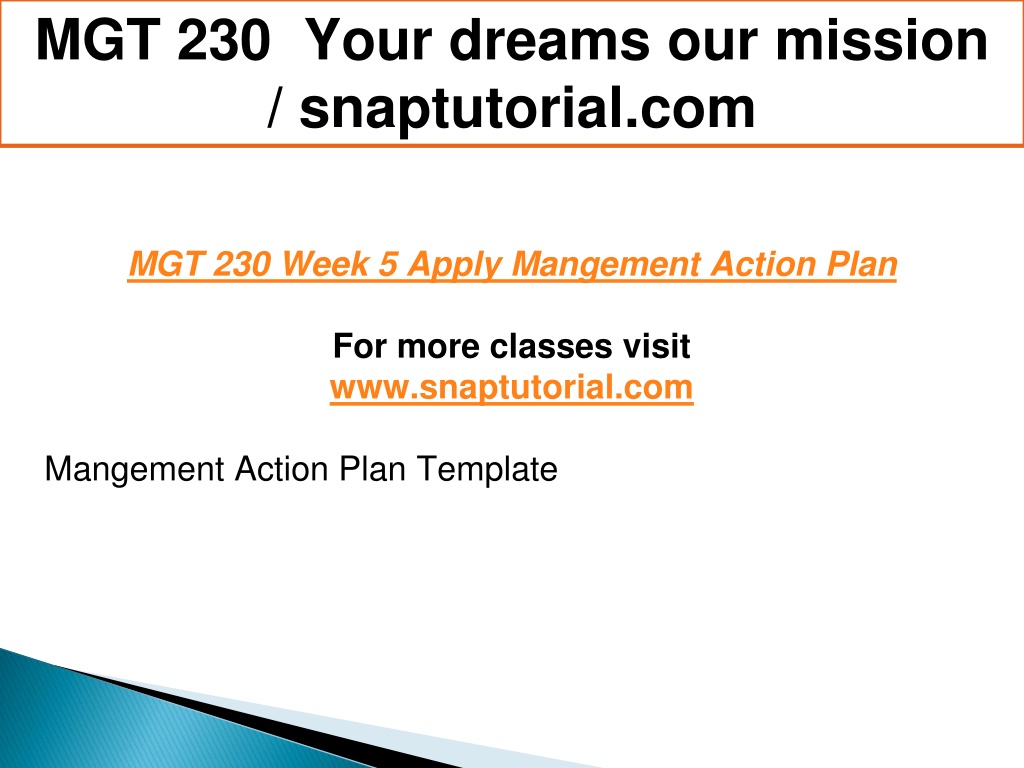 MGT 230 Your dreams our mission / snaptutorial.com

MGT 230 Week 5 Apply Mangement Action Plan

For more classes visit
www.snaptutorial.com

Mangement Action Plan Template